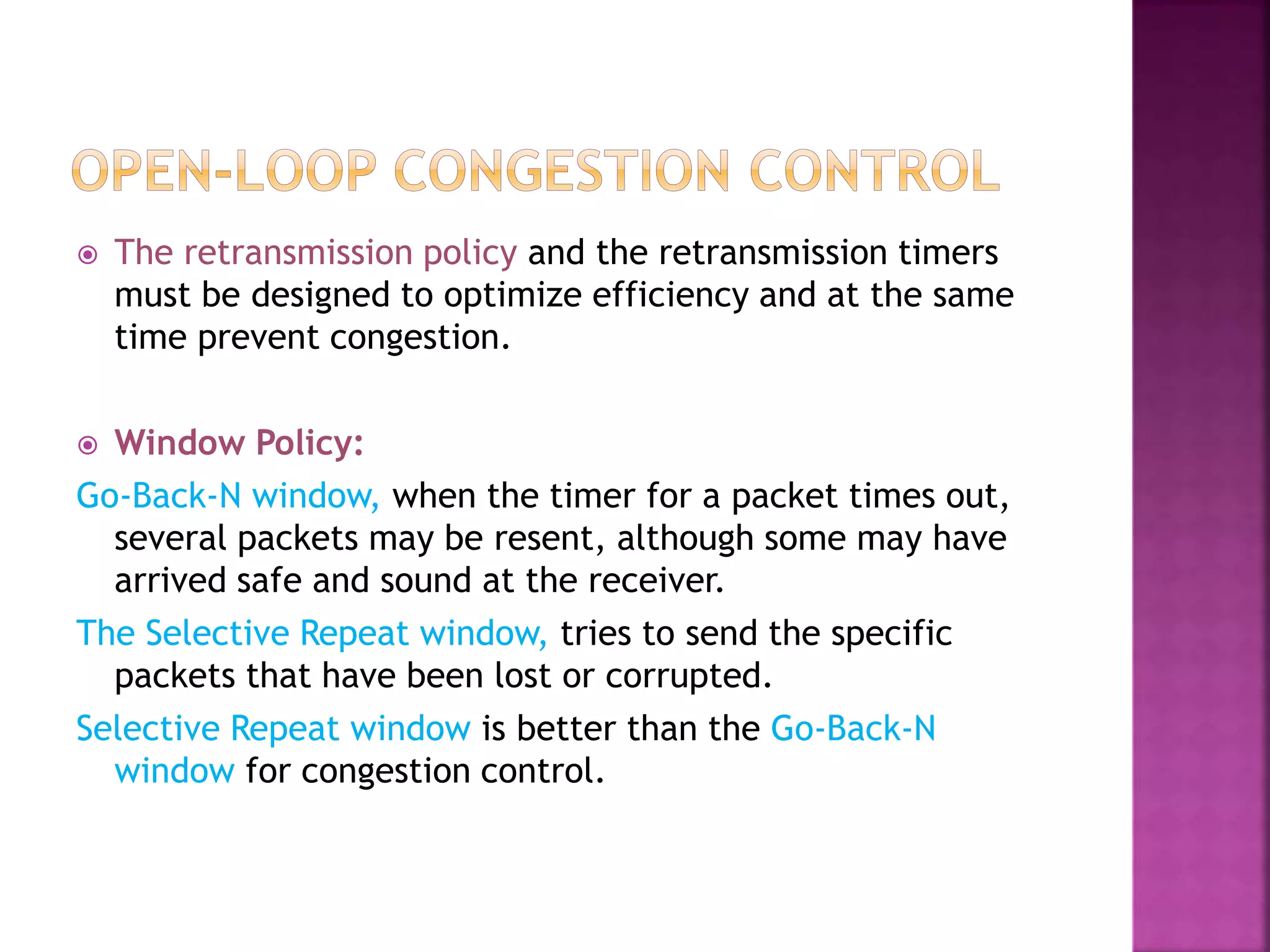 OPEN-LOOP CONGESTION CONTROL

The retransmission policy and the retransmission timers must be designed to optimize efficiency and at the same time prevent congestion.

Window Policy:

Go-Back-N window, when the timer for a packet times out, several packets may be resent, although some may have arrived safe and sound at the receiver.

The Selective Repeat window, tries to send the specific packets that have been lost or corrupted.

Selective Repeat window is better than the Go-Back-N window for congestion control.